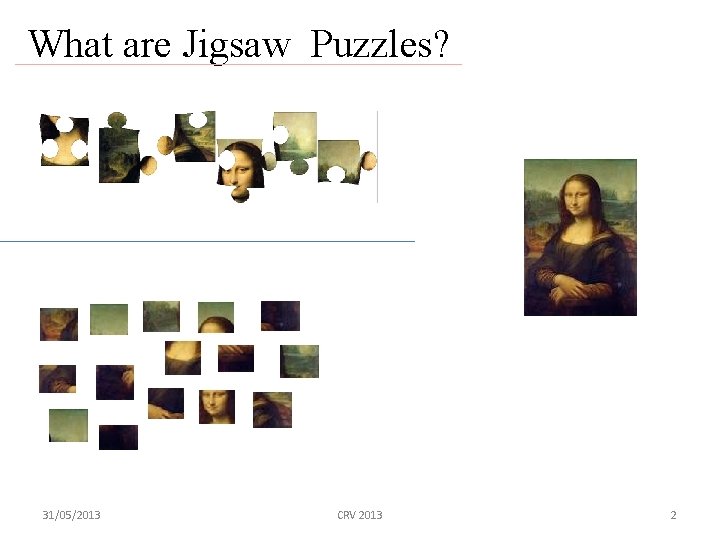 What are Jigsaw  Puzzles?

31/05/2013

CRV 2013

2